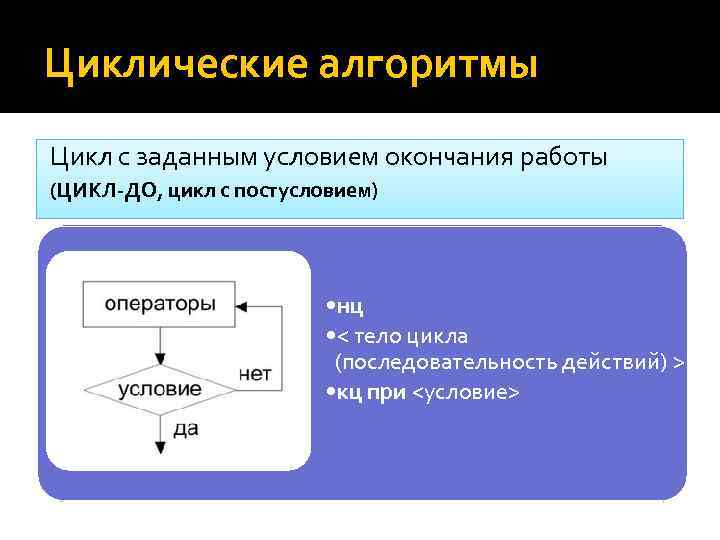 Циклические алгоритмы

Цикл с заданным условием окончания работы
(ЦИКЛ-ДО, цикл с постусловием)

операторы

условие

нет

да

•нц
•< тело цикла (последовательность действий) >
•кц при <условие>